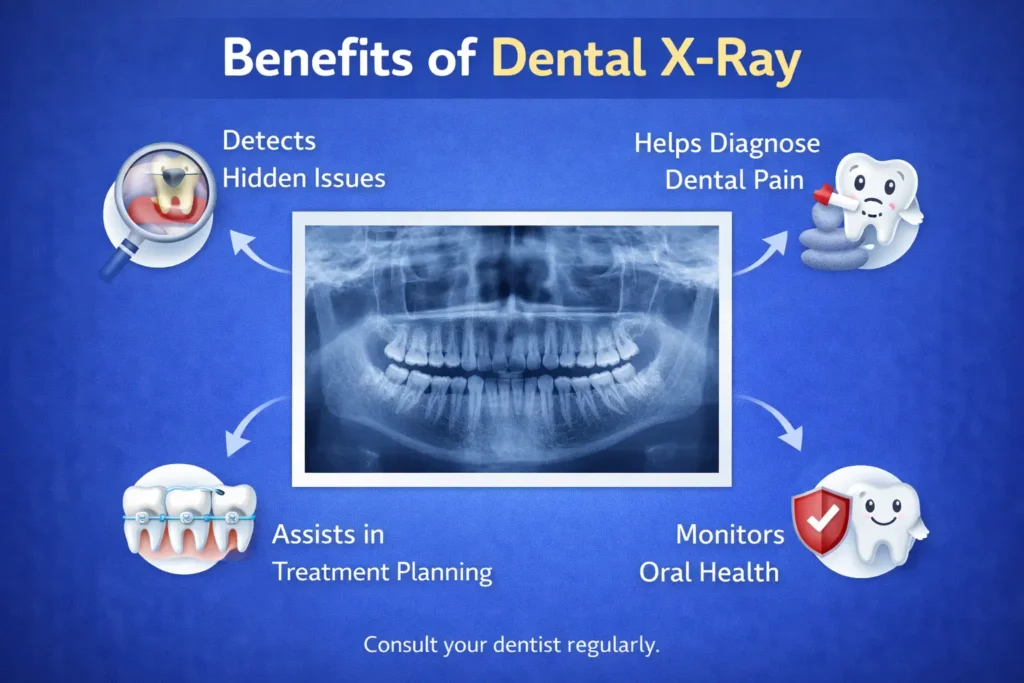 Benefits of Dental X-Ray

Detects Hidden Issues

Helps Diagnose Dental Pain

Assists in Treatment Planning

Monitors Oral Health

Consult your dentist regularly.